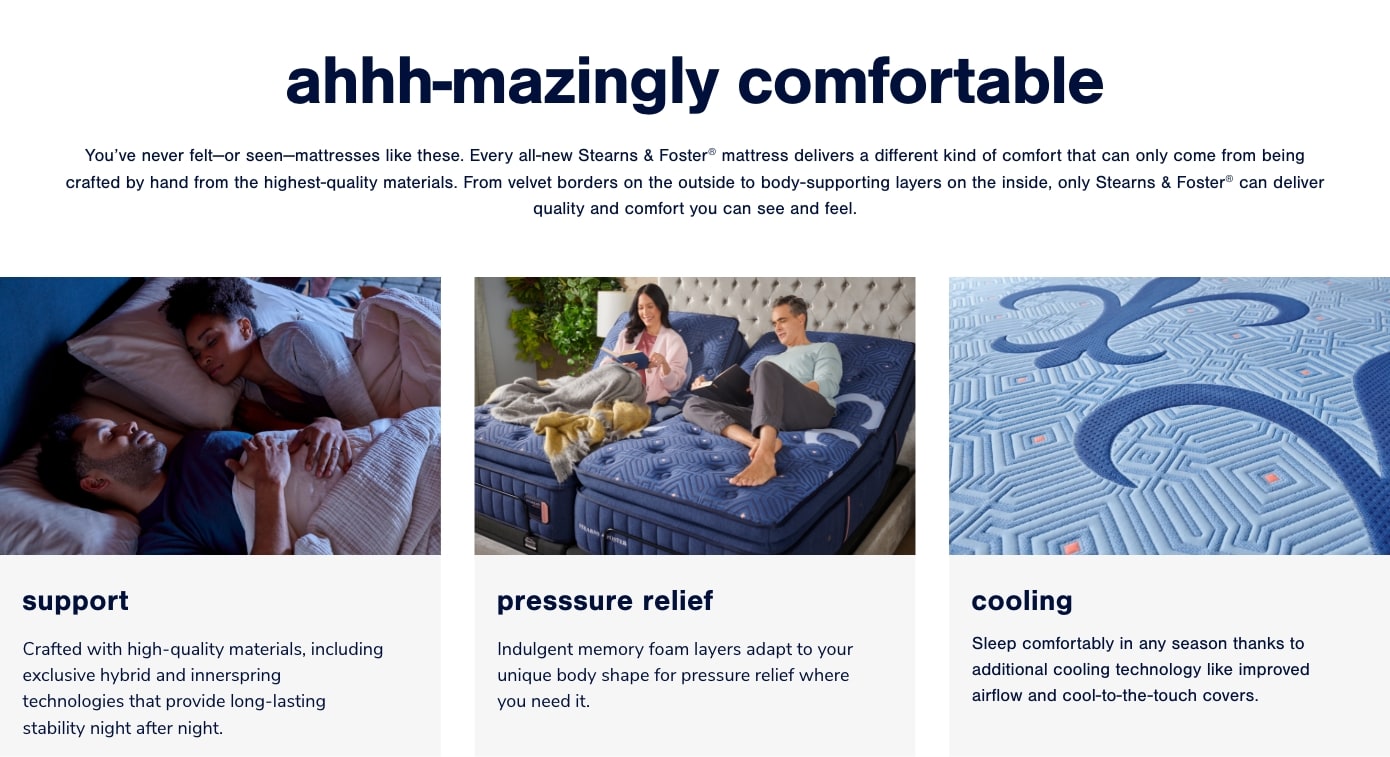 ahhh-mazingly comfortable

You've never felt—or seen—mattresses like these. Every all-new Stearns & Foster® mattress delivers a different kind of comfort that can only come from being crafted by hand from the highest-quality materials. From velvet borders on the outside to body-supporting layers on the inside, only Stearns & Foster® can deliver quality and comfort you can see and feel.

STEARNS & FOSTER

support

Crafted with high-quality materials, including exclusive hybrid and innerspring technologies that provide long-lasting stability night after night.

presssure relief

Indulgent memory foam layers adapt to your unique body shape for pressure relief where you need it.

cooling

Sleep comfortably in any season thanks to additional cooling technology like improved airflow and cool-to-the-touch covers.